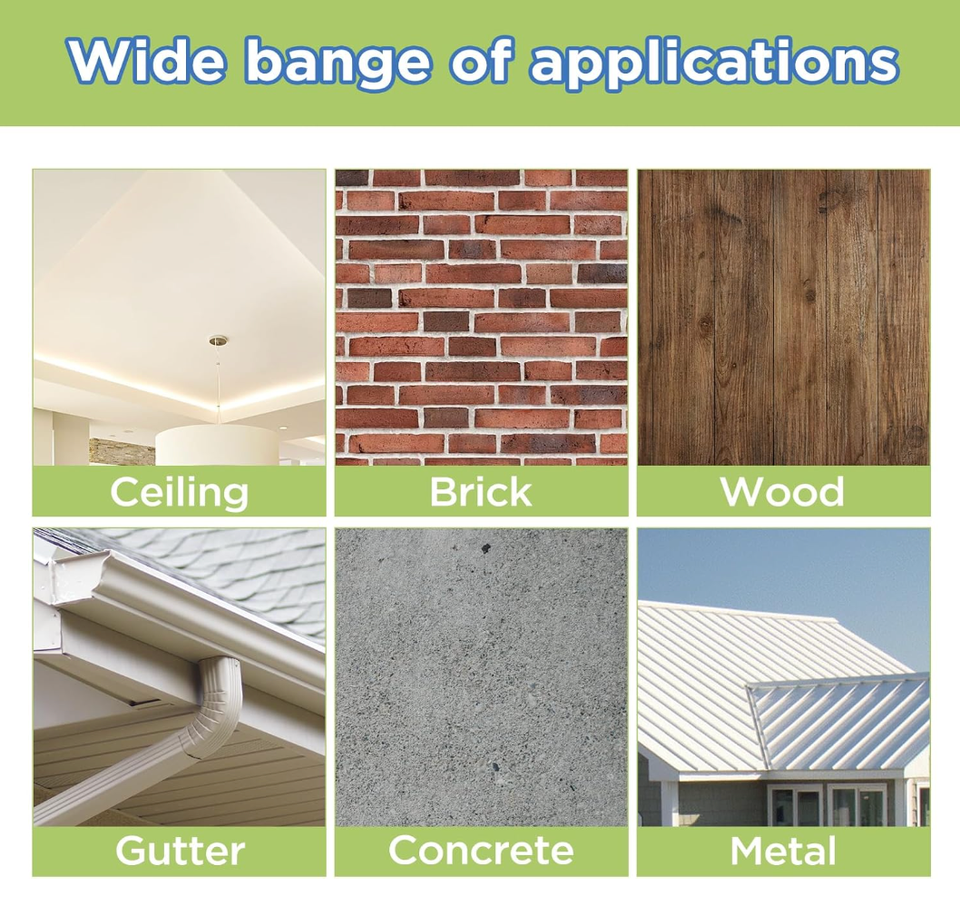 Wide bange of applications

Ceiling

Brick

Wood

Gutter

Concrete

Metal